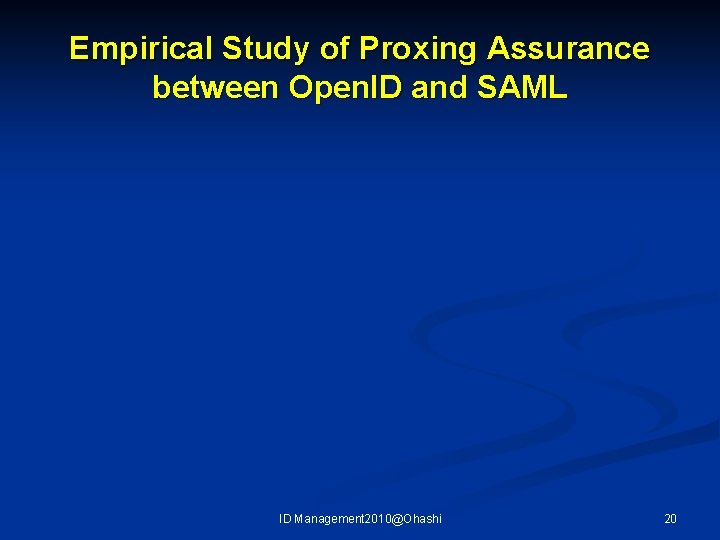 Empirical Study of Proxing Assurance between OpenID and SAML

ID Management2010@Ohashi

20